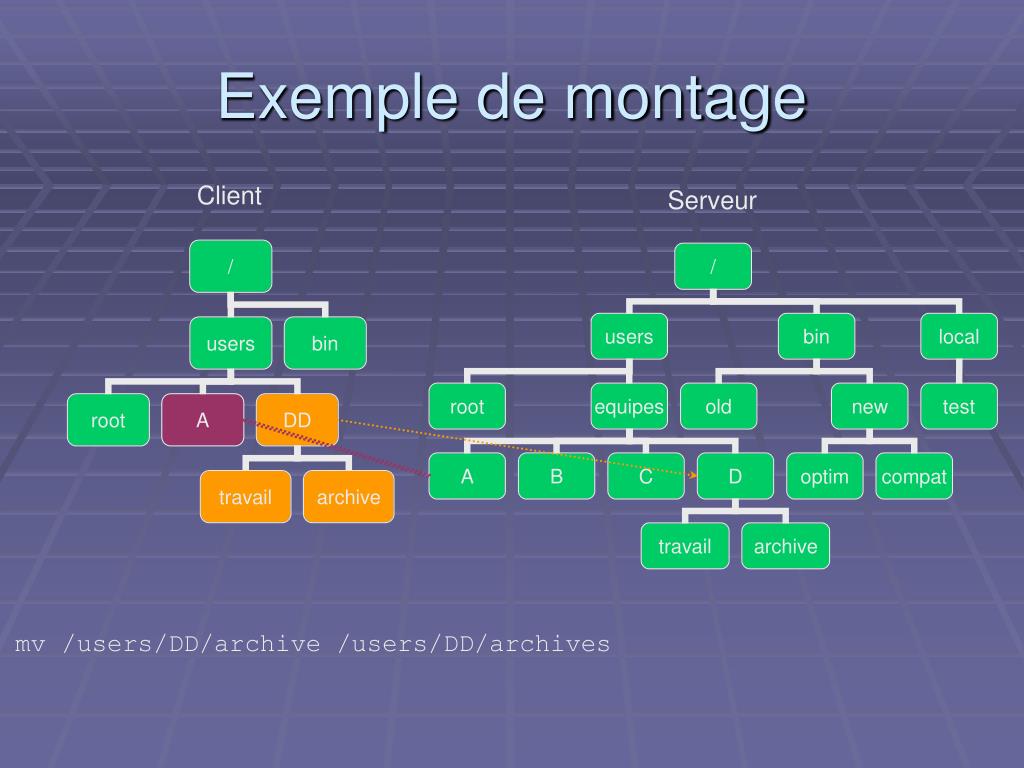 Exemple de montage

Client

/

users

bin

root

A

DD

travail

archive

Serveur

/

users

bin

local

root

equipes

old

new

test

A

B

C

D

optim

compat

travail

archive

mv /users/DD/archive /users/DD/archives